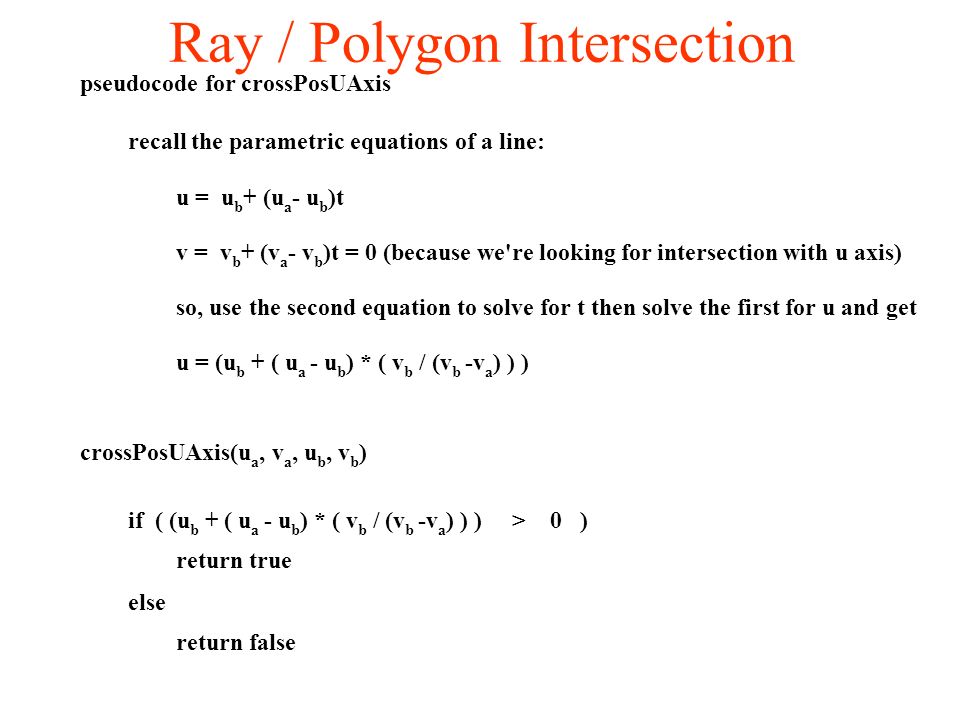 Ray / Polygon Intersection

pseudocode for crossPosUAxis

recall the parametric equations of a line:

$u = u_b + (u_a - u_b)t$

$v = v_b + (v_a - v_b)t = 0$ (because we're looking for intersection with u axis)

so, use the second equation to solve for t then solve the first for u and get

$u = (u_b + ( u_a - u_b) * ( v_b / (v_b - v_a) ) )$

crossPosUAxis($u_a$, $v_a$, $u_b$, $v_b$)

if ( $(u_b + ( u_a - u_b) * ( v_b / (v_b - v_a) ) )$ > 0 )

return true

else

return false